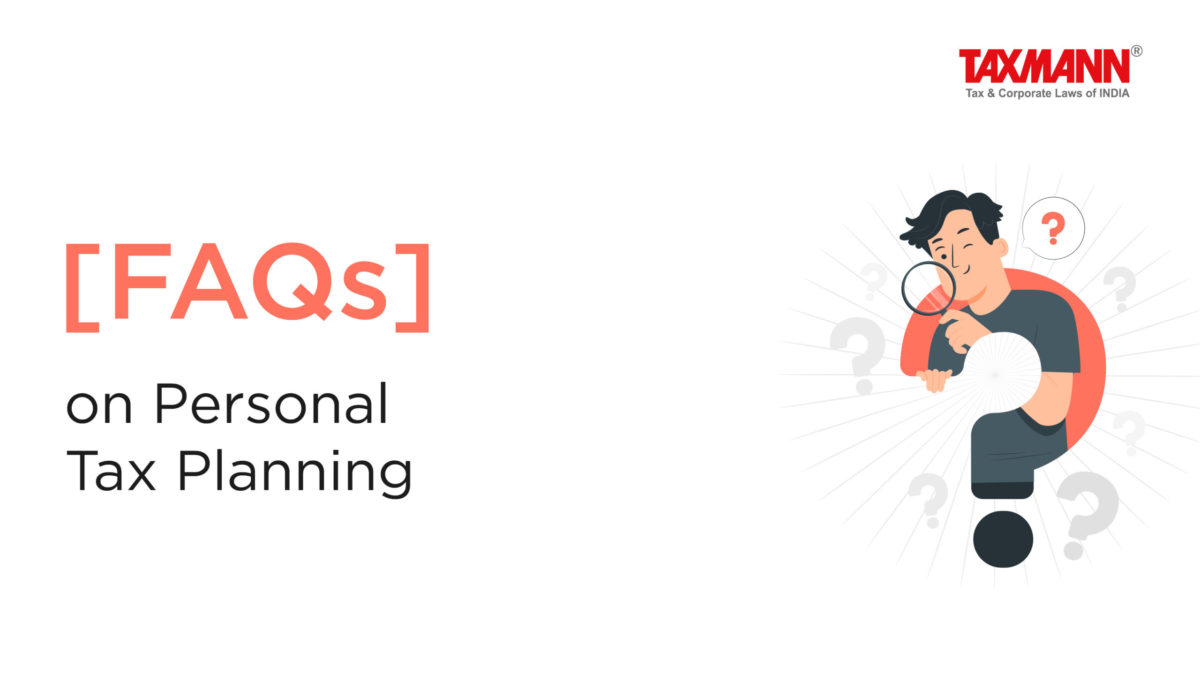 TAXMANN®
Tax & Corporate Laws of INDIA

[FAQs]
on Personal Tax Planning

?